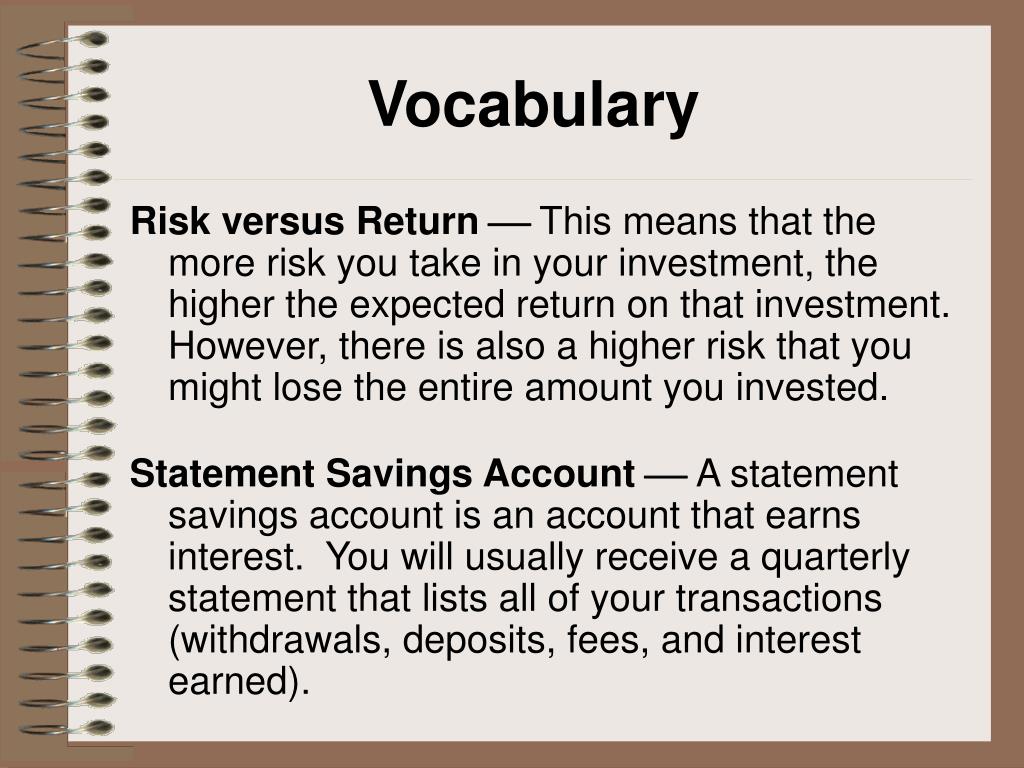 Vocabulary

Risk versus Return — This means that the more risk you take in your investment, the higher the expected return on that investment. However, there is also a higher risk that you might lose the entire amount you invested.

Statement Savings Account — A statement savings account is an account that earns interest. You will usually receive a quarterly statement that lists all of your transactions (withdrawals, deposits, fees, and interest earned).